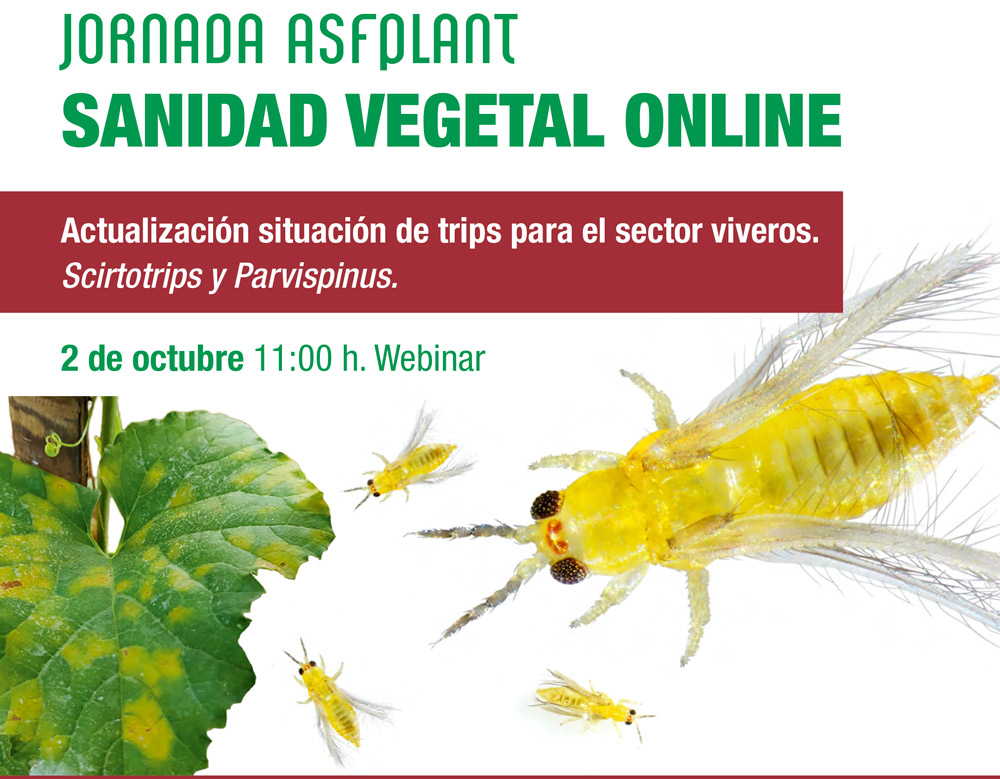 JORNADA ASFPLANT
SANIDAD VEGETAL ONLINE

Actualización situación de trips para el sector viveros. Scirtotrips y Parvispinus.

2 de octubre 11:00 h. Webinar